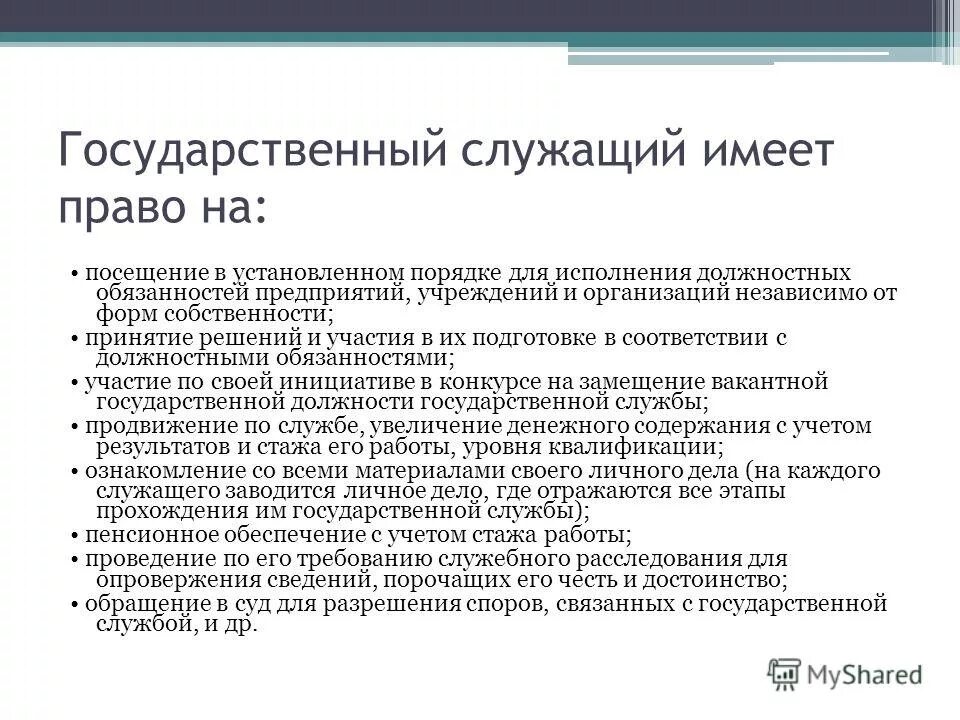 Государственный служащий имеет право на:

• посещение в установленном порядке для исполнения должностных обязанностей предприятий, учреждений и организаций независимо от форм собственности;
• принятие решений и участия в их подготовке в соответствии с должностными обязанностями;
• участие по своей инициативе в конкурсе на замещение вакантной государственной должности государственной службы;
• продвижение по службе, увеличение денежного содержания с учетом результатов и стажа его работы, уровня квалификации;
• ознакомление со всеми материалами своего личного дела (на каждого служащего заводится личное дело, где отражаются все этапы прохождения им государственной службы);
• пенсионное обеспечение с учетом стажа работы;
• проведение по его требованию служебного расследования для опровержения сведений, порочащих его честь и достоинство;
• обращение в суд для разрешения споров, связанных с государственной службой, и др.

MyShared